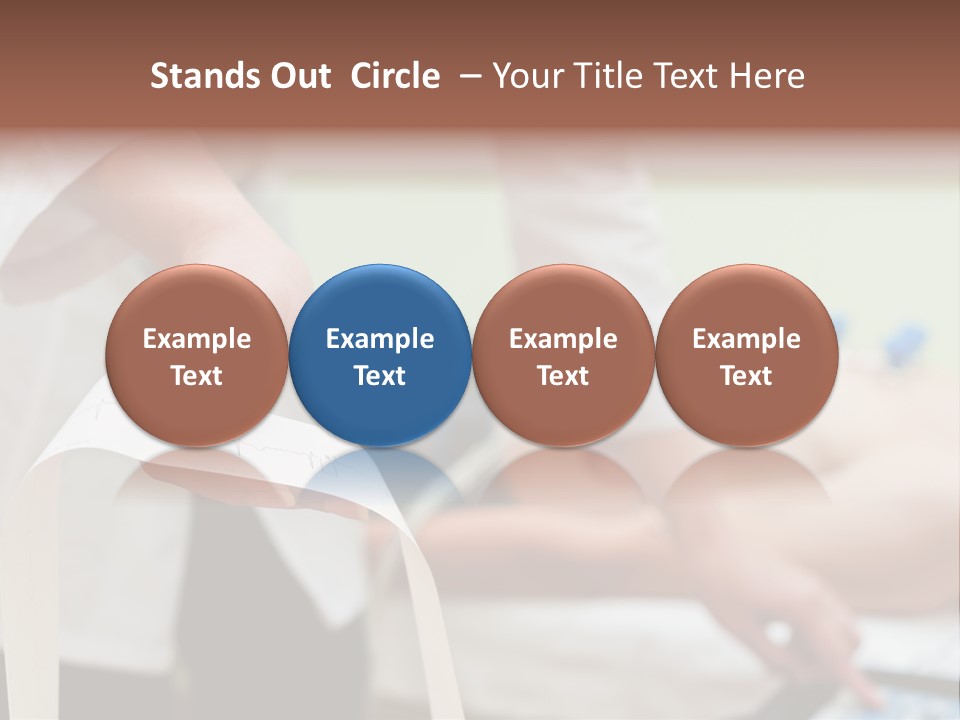 Stands Out Circle – Your Title Text Here

Example Text

Example Text

Example Text

Example Text